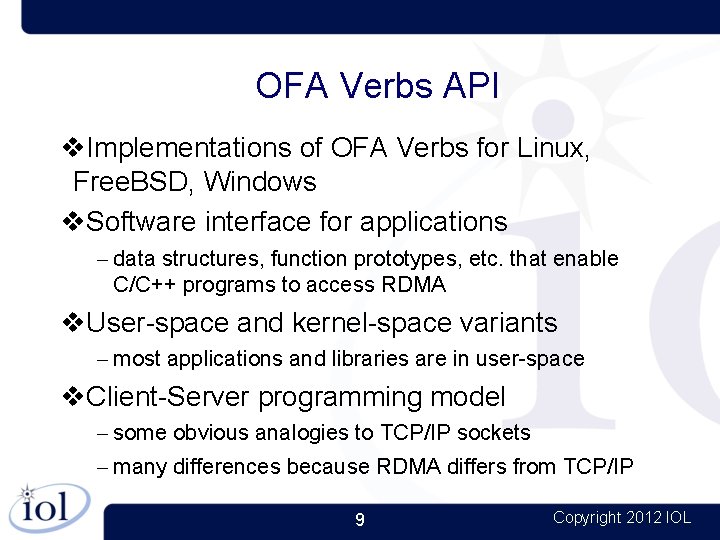 OFA Verbs API

❖Implementations of OFA Verbs for Linux, FreeBSD, Windows

❖Software interface for applications

– data structures, function prototypes, etc. that enable C/C++ programs to access RDMA

❖User-space and kernel-space variants

– most applications and libraries are in user-space

❖Client-Server programming model

– some obvious analogies to TCP/IP sockets

– many differences because RDMA differs from TCP/IP

iol

9

Copyright 2012 IOL